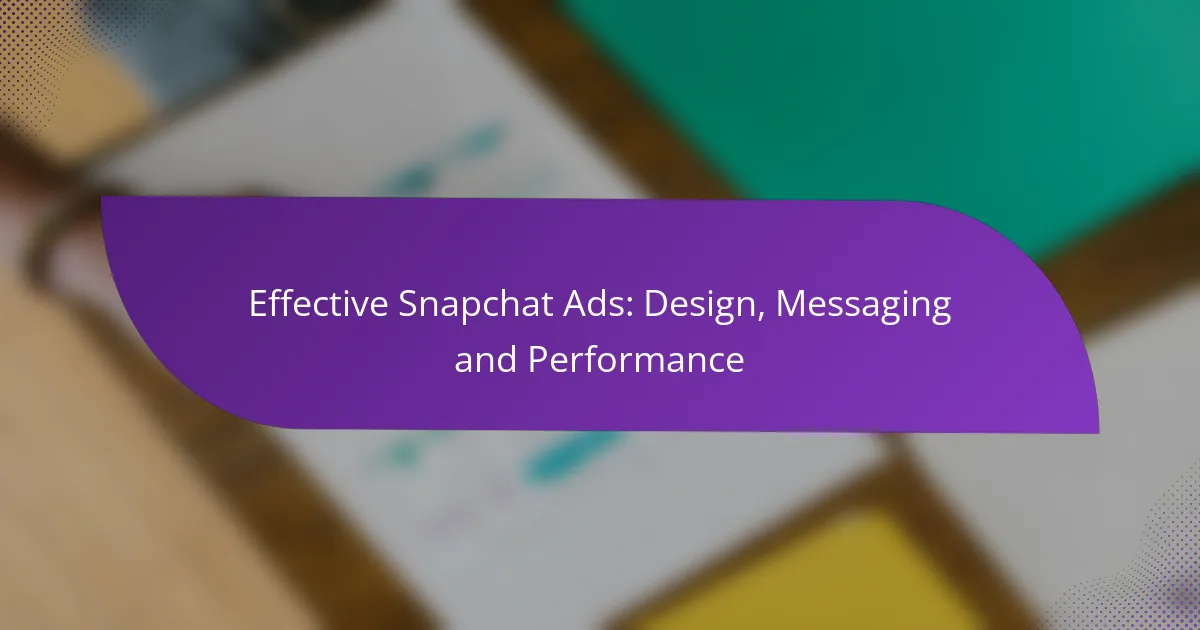 Effective Snapchat Ads: Design, Messaging and Performance